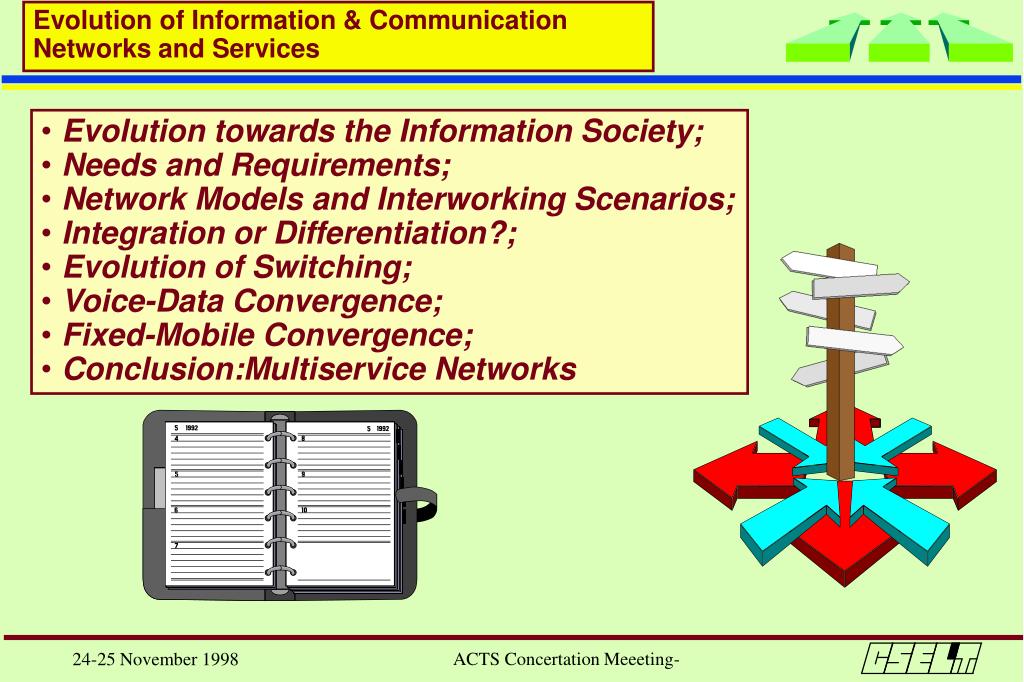 Evolution of Information & Communication Networks and Services

• Evolution towards the Information Society;
• Needs and Requirements;
• Network Models and Interworking Scenarios;
• Integration or Differentiation?;
• Evolution of Switching;
• Voice-Data Convergence;
• Fixed-Mobile Convergence;
• Conclusion:Multiservice Networks

S 1992
4
5
6
7
S 1992
8
9
10

24-25 November 1998

ACTS Concertation Meeeting-

CSELT